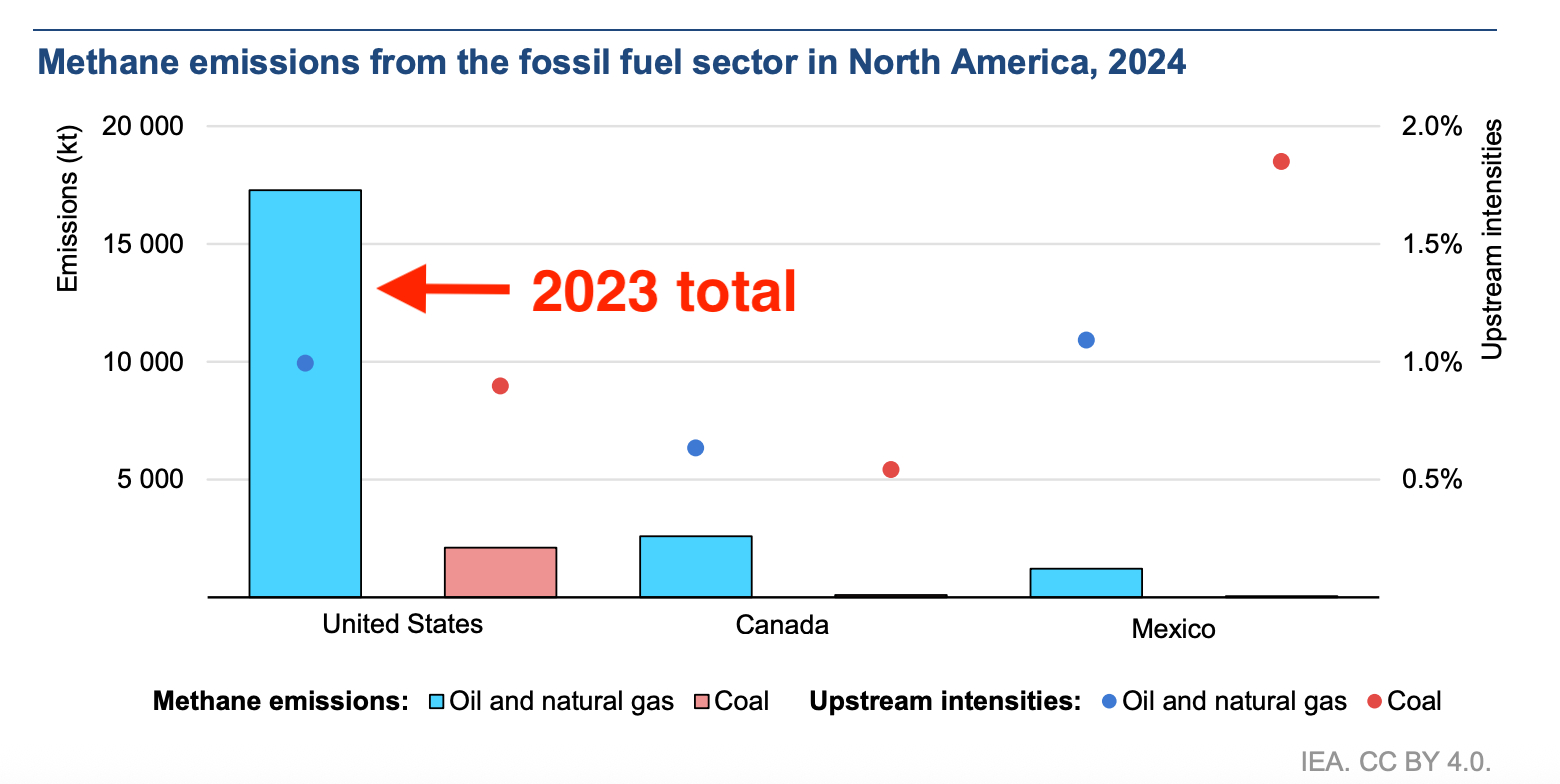 Methane emissions from the fossil fuel sector in North America, 2024

Emissions (kt)

20 000
15 000
10 000
5 000

2.0%
1.5%
1.0%
0.5%

Upstream intensities

2023 total

United States
Canada
Mexico

Methane emissions: Oil and natural gas Coal Upstream intensities: Oil and natural gas Coal

IEA. CC BY 4.0.